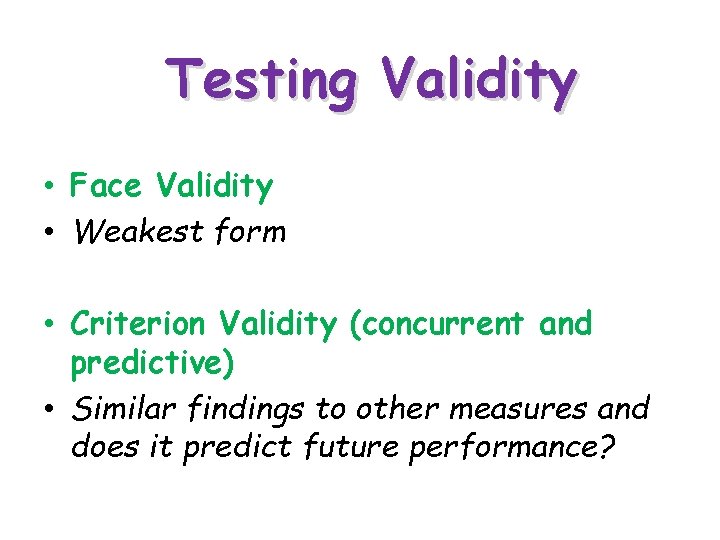 Testing Validity

• Face Validity
• Weakest form

• Criterion Validity (concurrent and predictive)
• Similar findings to other measures and does it predict future performance?